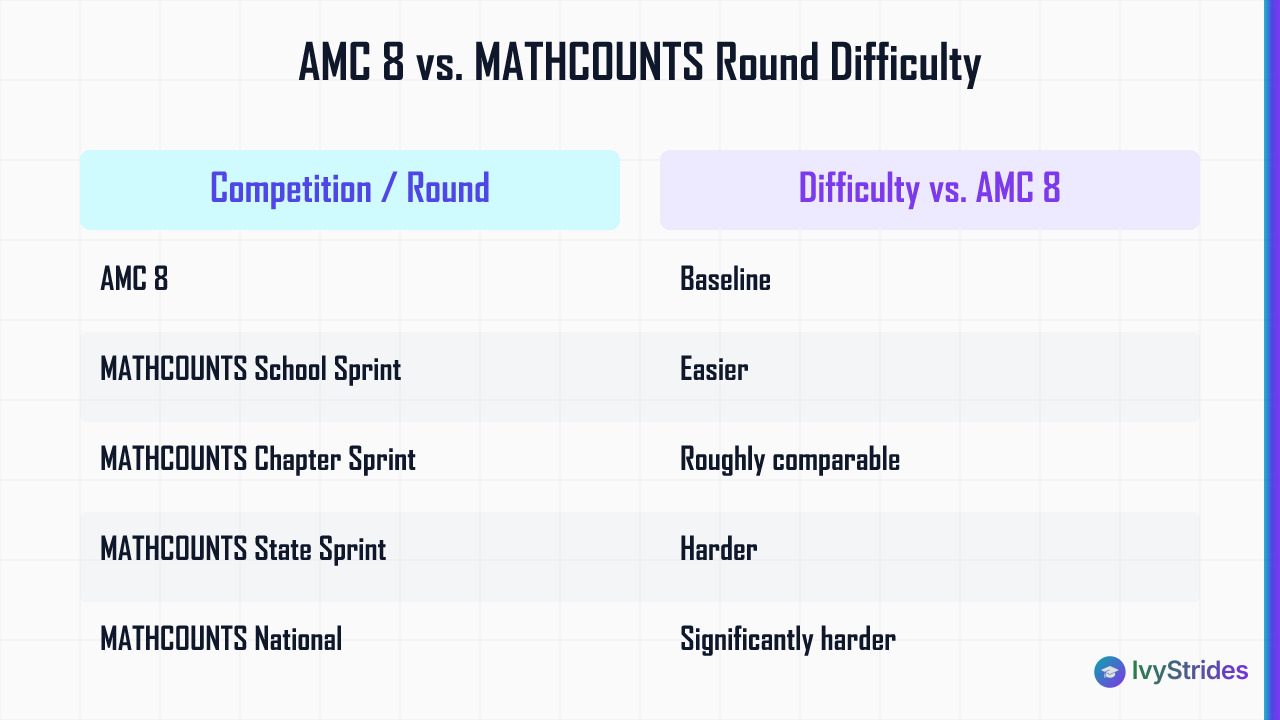 AMC 8 vs. MATHCOUNTS Round Difficulty

| Competition / Round | Difficulty vs. AMC 8 |
|---|---|
| AMC 8 | Baseline |
| MATHCOUNTS School Sprint | Easier |
| MATHCOUNTS Chapter Sprint | Roughly comparable |
| MATHCOUNTS State Sprint | Harder |
| MATHCOUNTS National | Significantly harder |

IvyStrides